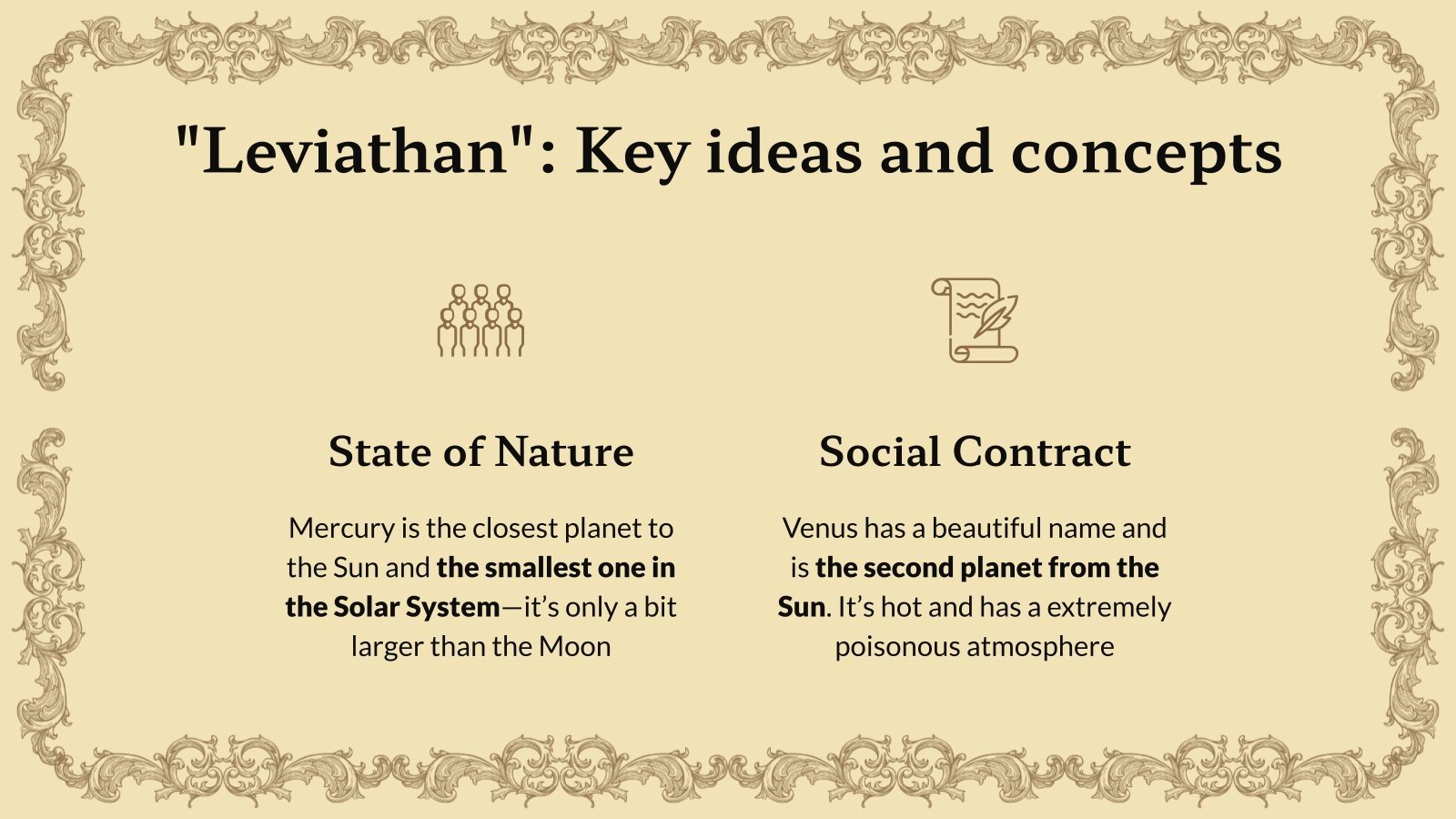 "Leviathan": Key ideas and concepts

State of Nature

Mercury is the closest planet to the Sun and the smallest one in the Solar System—it's only a bit larger than the Moon

Social Contract

Venus has a beautiful name and is the second planet from the Sun. It's hot and has a extremely poisonous atmosphere